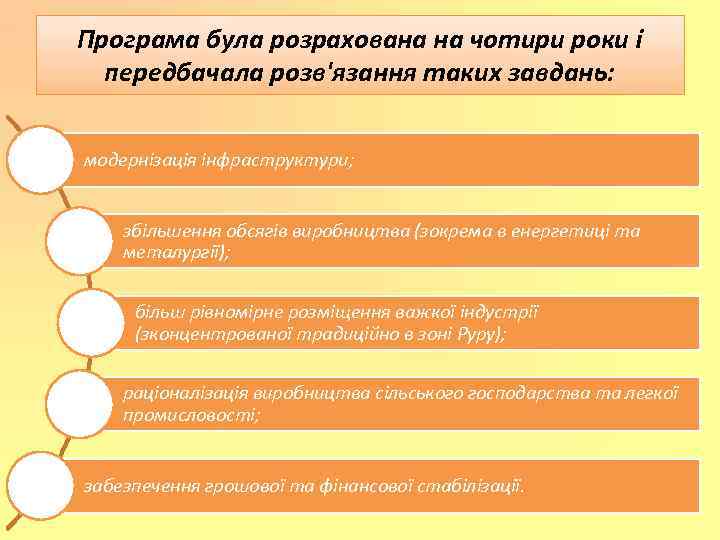 Програма була розрахована на чотири роки і передбачала розв'язання таких завдань:

модернізація інфраструктури;

збільшення обсягів виробництва (зокрема в енергетиці та металургії);

більш рівномірне розміщення важкої індустрії (зконцентрованої традиційно в зоні Руру);

раціоналізація виробництва сільського господарства та легкої промисловості;

забезпечення грошової та фінансової стабілізації.